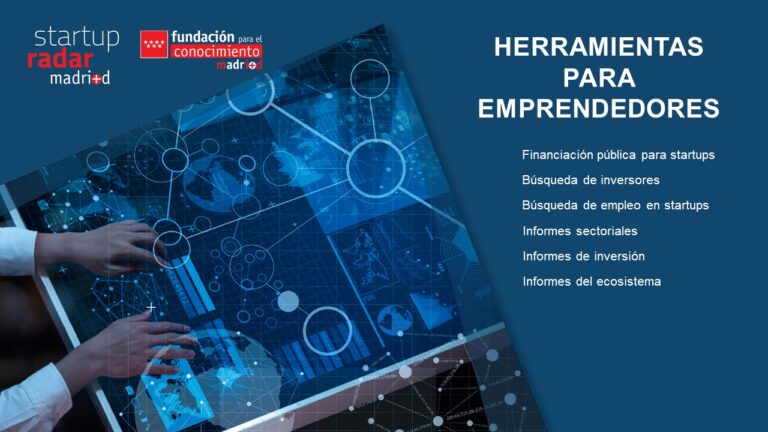 startup
radar
madri+d

fundación para el
conocimiento
madri+d

HERRAMIENTAS
PARA
EMPRENDEDORES

Financiación pública para startups
Búsqueda de inversores
Búsqueda de empleo en startups
Informes sectoriales
Informes de inversión
Informes del ecosistema